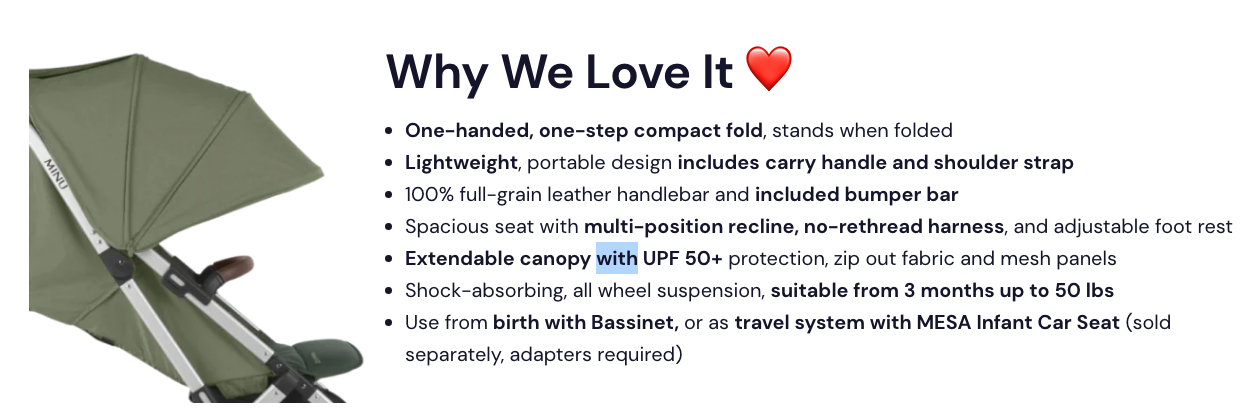 MINU

Why We Love It ❤️

- One-handed, one-step compact fold, stands when folded
- Lightweight, portable design includes carry handle and shoulder strap
- 100% full-grain leather handlebar and included bumper bar
- Spacious seat with multi-position recline, no-rethread harness, and adjustable foot rest
- Extendable canopy with UPF 50+ protection, zip out fabric and mesh panels
- Shock-absorbing, all wheel suspension, suitable from 3 months up to 50 lbs
- Use from birth with Bassinet, or as travel system with MESA Infant Car Seat (sold separately, adapters required)